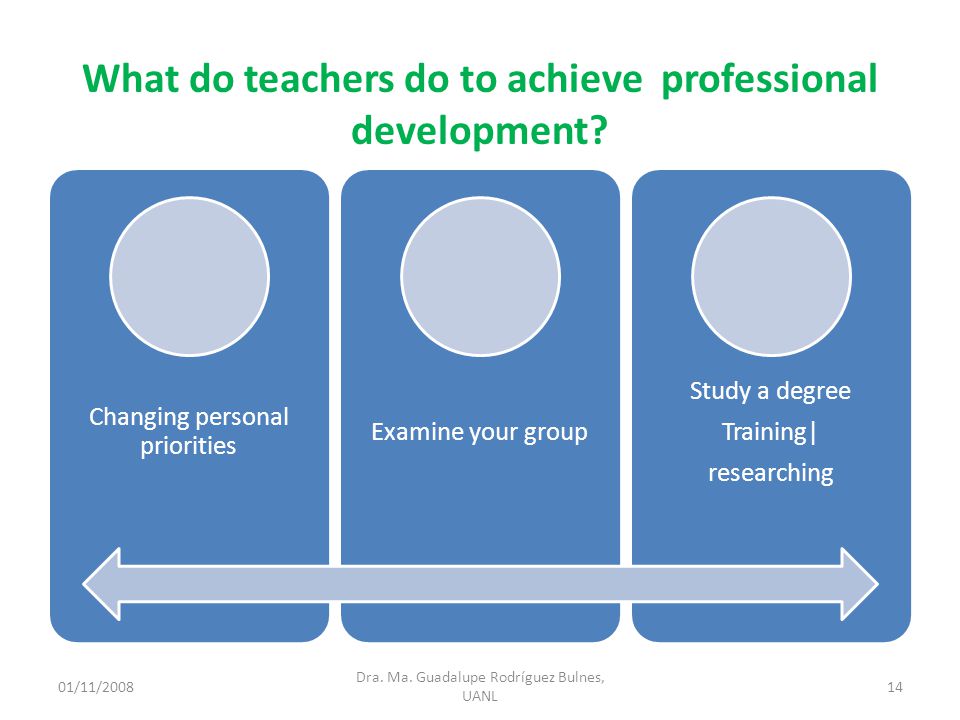 What do teachers do to achieve  professional development?

Changing personal priorities

Examine your group

Study a degree

Training|

researching

01/11/2008

Dra. Ma. Guadalupe Rodríguez Bulnes, UANL

14